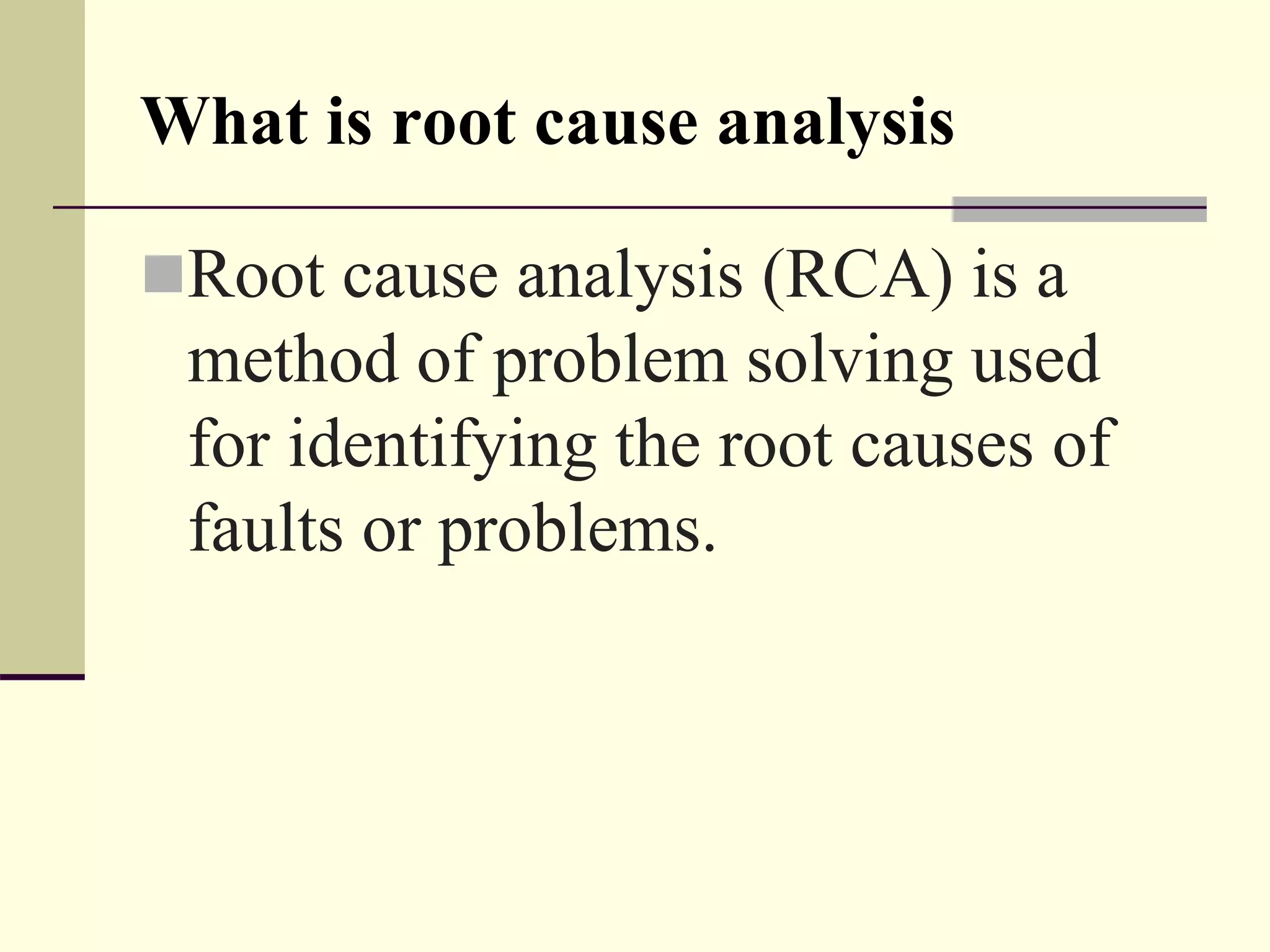 What is root cause analysis

Root cause analysis (RCA) is a method of problem solving used for identifying the root causes of faults or problems.